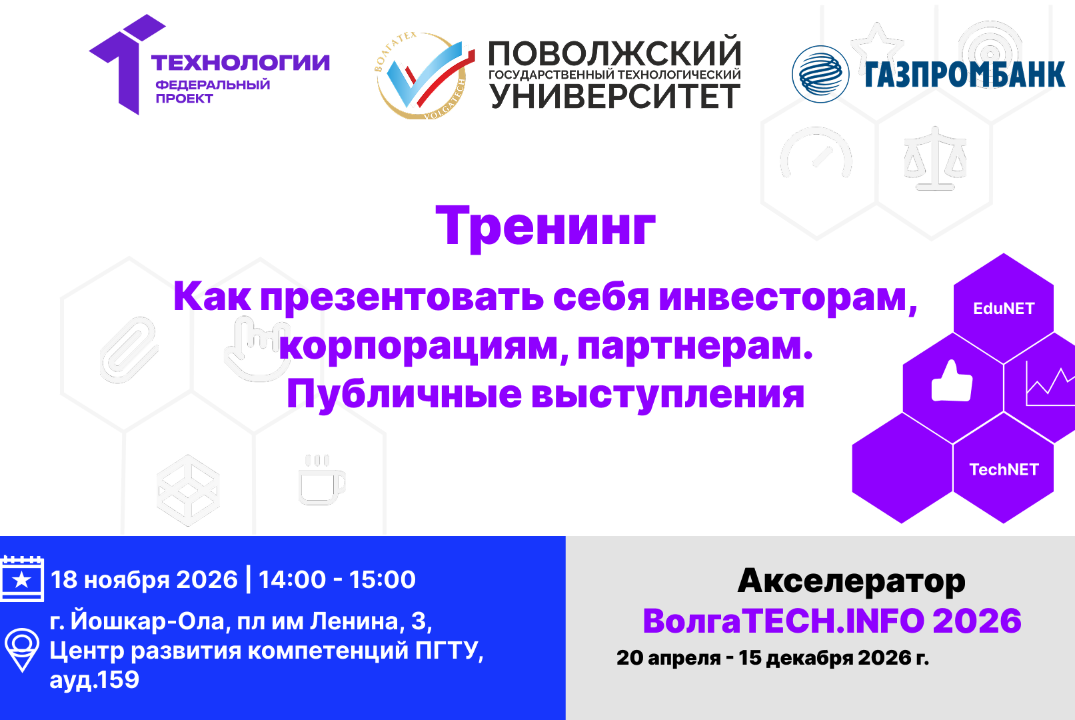 ТЕХНОЛОГИИ
ФЕДЕРАЛЬНЫЙ ПРОЕКТ

ВОЛГАТЕХ VOLGATECH

ПОВОЛЖСКИЙ
ГОСУДАРСТВЕННЫЙ ТЕХНОЛОГИЧЕСКИЙ
УНИВЕРСИТЕТ

ГАЗПРОМБАНК

Тренинг

Как презентовать себя инвесторам, корпорациям, партнерам. Публичные выступления

EduNET

TechNET

18 ноября 2026 | 14:00 - 15:00

г. Йошкар-Ола, пл им Ленина, 3, Центр развития компетенций ПГТУ, ауд.159

Акселератор
ВолгаTECH.INFO 2026
20 апреля - 15 декабря 2026 г.